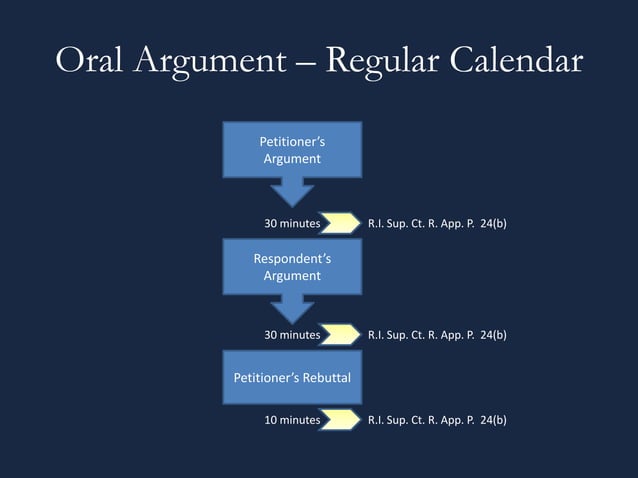 Oral Argument – Regular Calendar

Petitioner's Argument

30 minutes

R.I. Sup. Ct. R. App. P. 24(b)

Respondent's Argument

30 minutes

R.I. Sup. Ct. R. App. P. 24(b)

Petitioner's Rebuttal

10 minutes

R.I. Sup. Ct. R. App. P. 24(b)